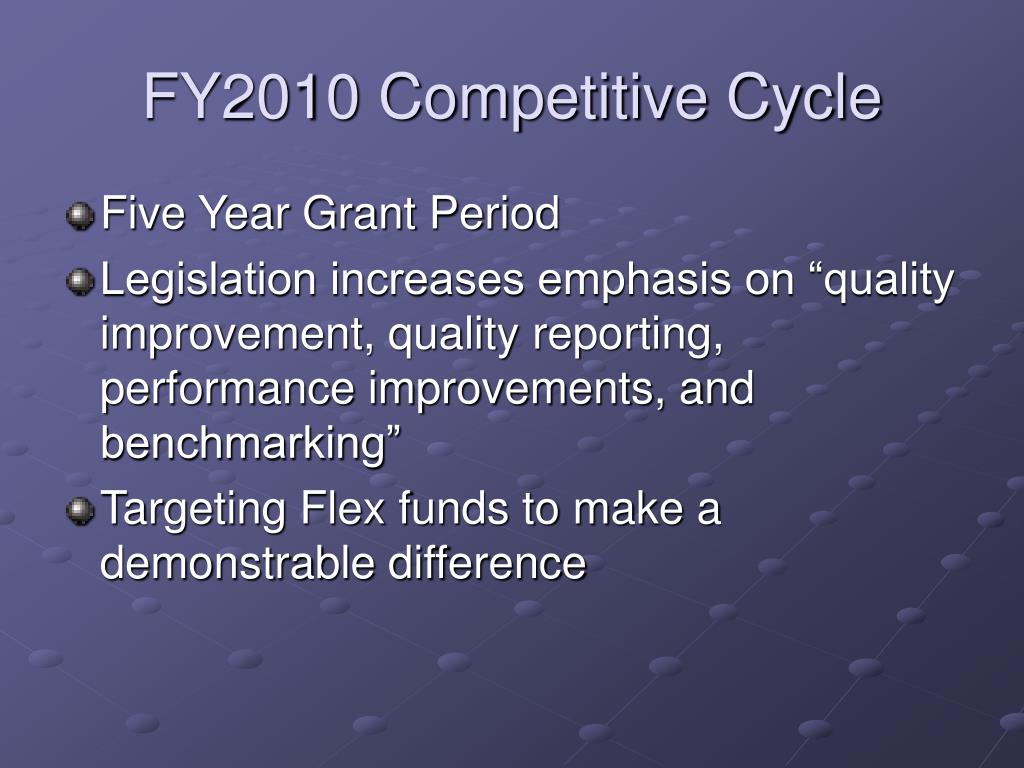 FY2010 Competitive Cycle

Five Year Grant Period

Legislation increases emphasis on “quality improvement, quality reporting, performance improvements, and benchmarking”

Targeting Flex funds to make a demonstrable difference